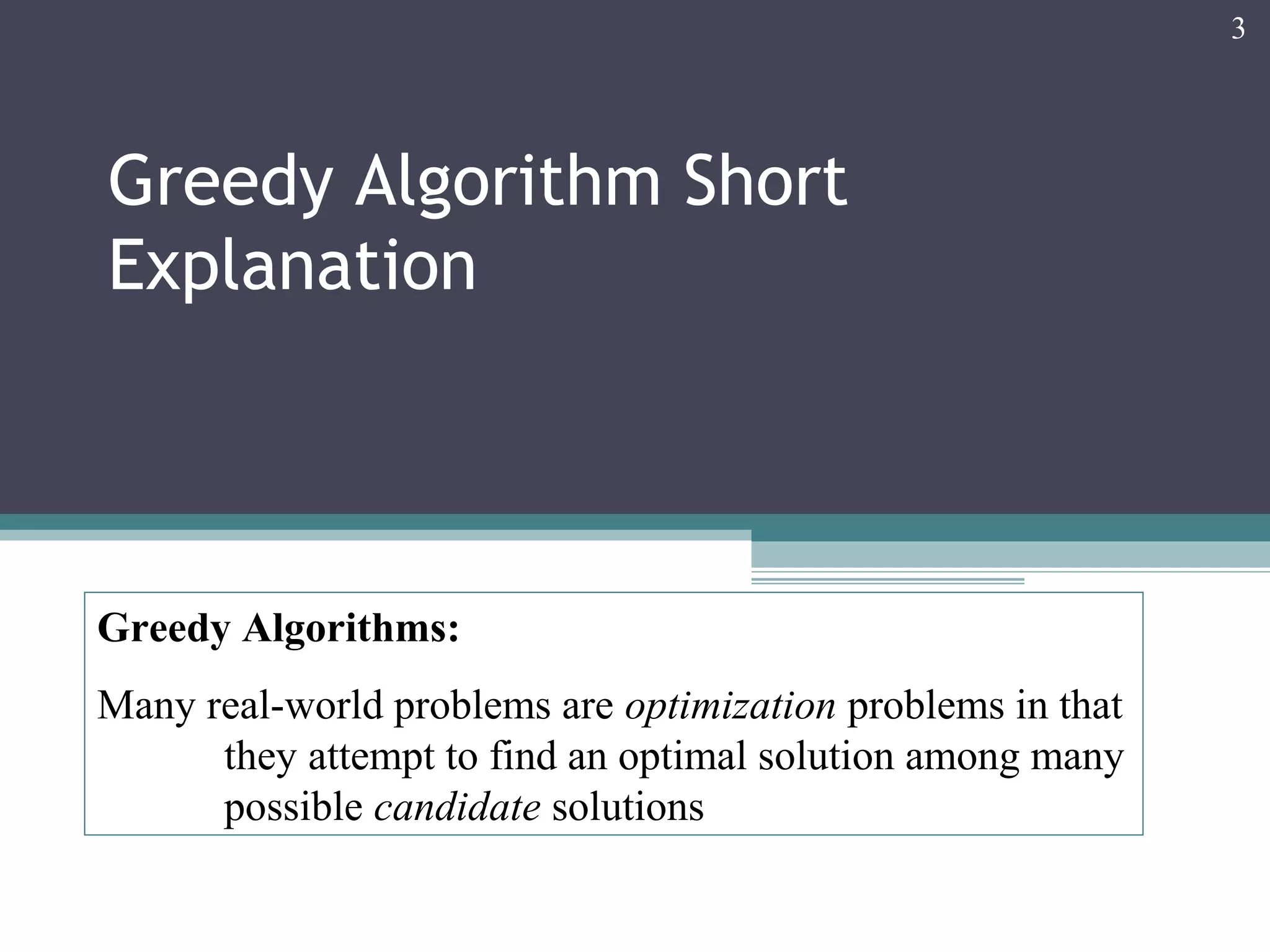 3

Greedy Algorithm Short Explanation

Greedy Algorithms:

Many real-world problems are optimization problems in that they attempt to find an optimal solution among many possible candidate solutions